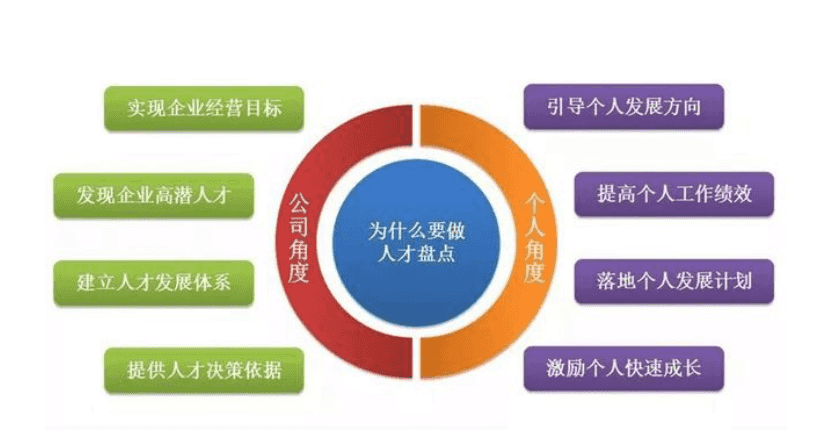 实现企业经营目标

发现企业高潜人才

建立人才发展体系

提供人才决策依据

公司角度

为什么要做人才盘点

个人角度

引导个人发展方向

提高个人工作绩效

落地个人发展计划

激励个人快速成长